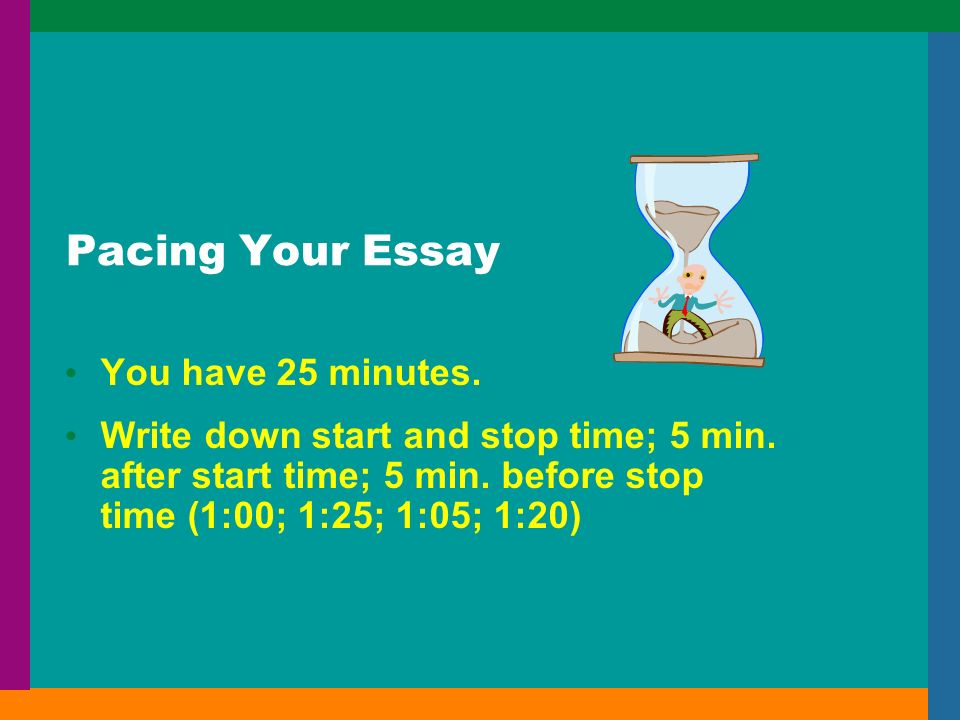 Pacing Your Essay

• You have 25 minutes.
• Write down start and stop time; 5 min. after start time; 5 min. before stop time (1:00; 1:25; 1:05; 1:20)